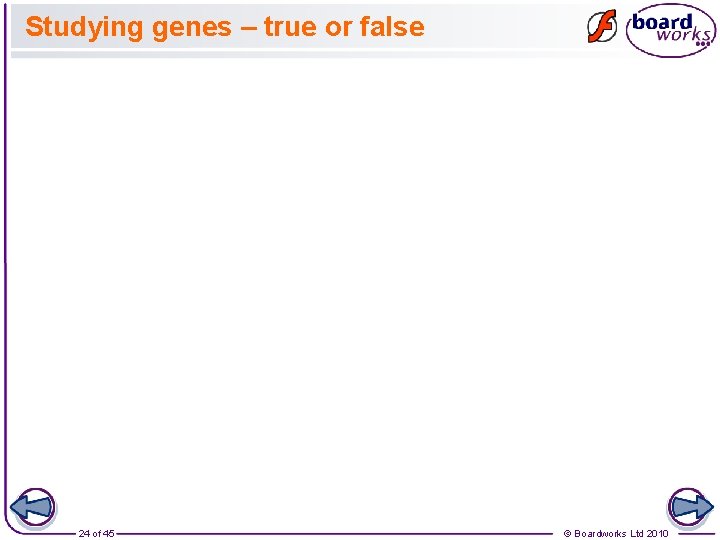 Studying genes – true or false

board works

24 of 45

© Boardworks Ltd 2010